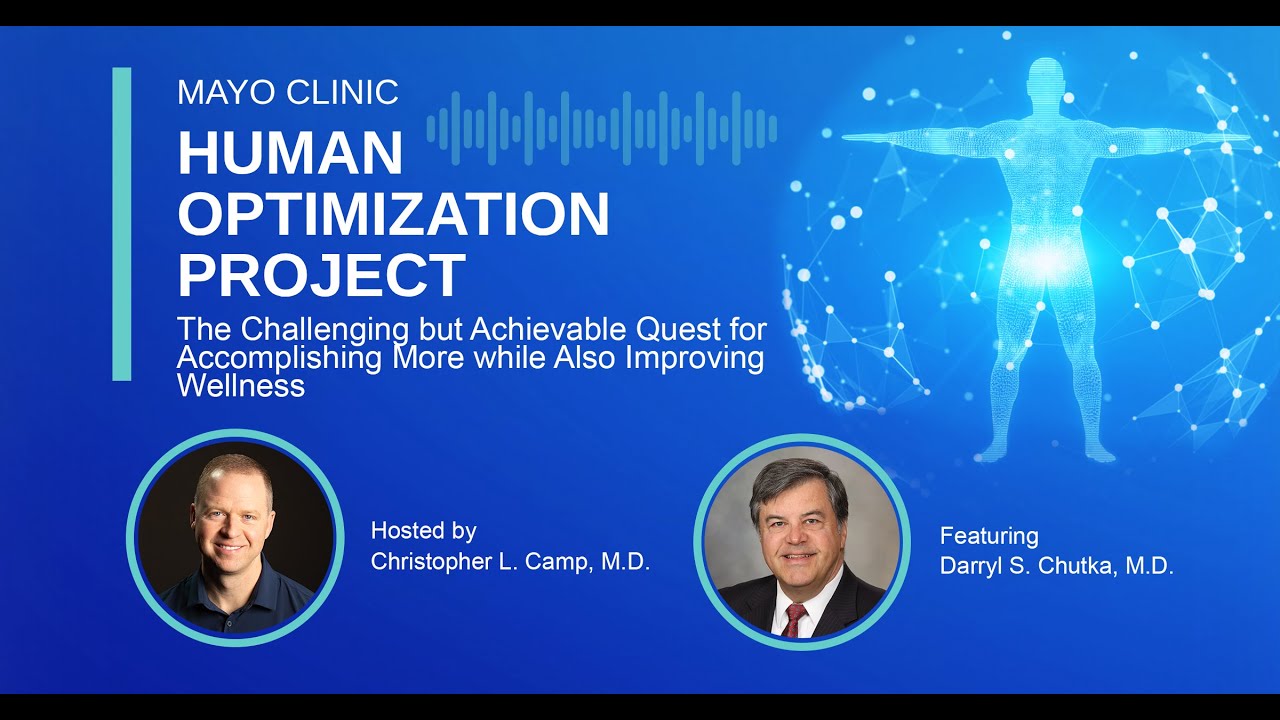 MAYO CLINIC
HUMAN OPTIMIZATION PROJECT

The Challenging but Achievable Quest for Accomplishing More while Also Improving Wellness

Hosted by
Christopher L. Camp, M.D.

Featuring
Darryl S. Chutka, M.D.